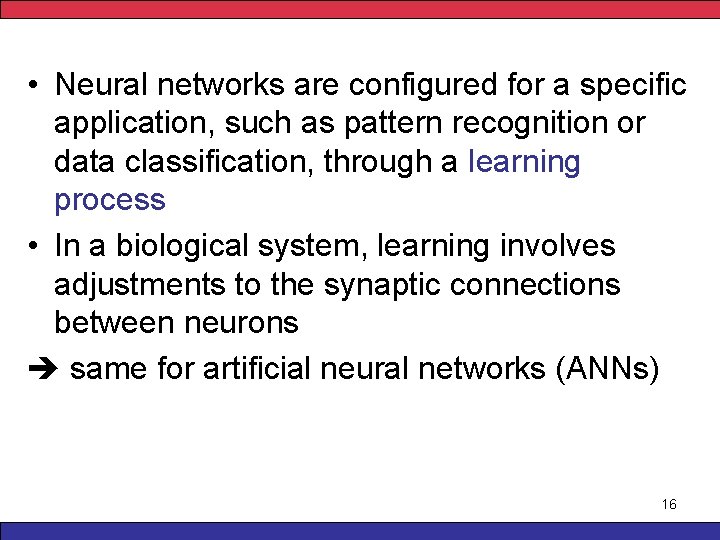 • Neural networks are configured for a specific application, such as pattern recognition or data classification, through a learning process

• In a biological system, learning involves adjustments to the synaptic connections between neurons

➔ same for artificial neural networks (ANNs)

16